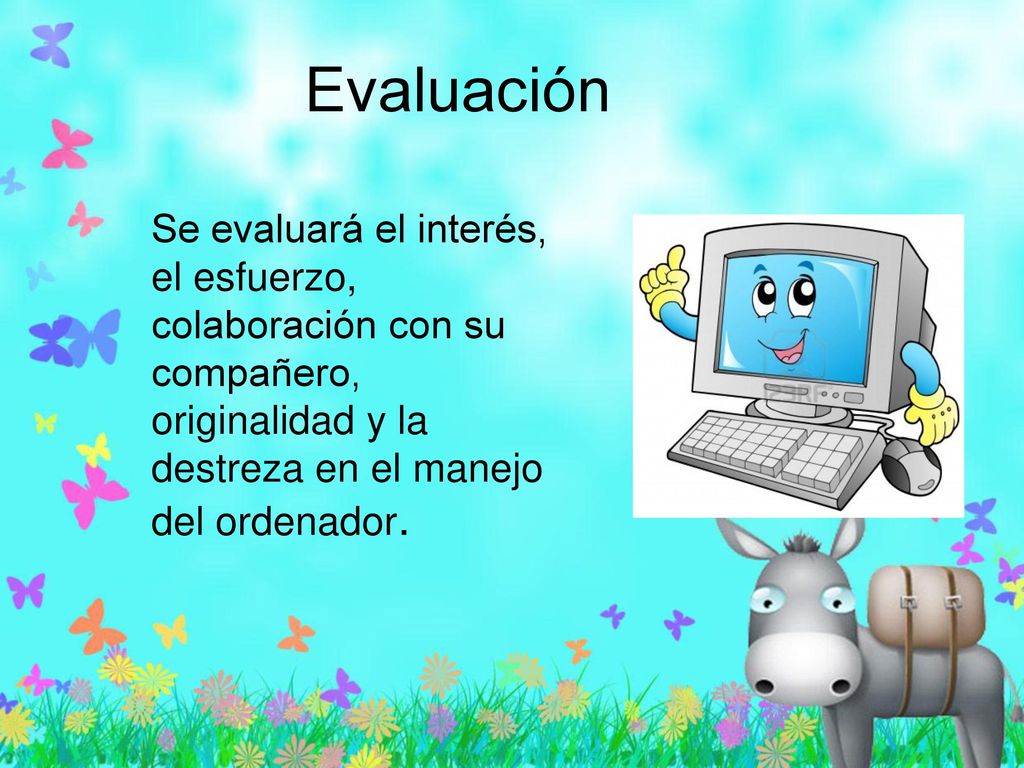 Evaluación

Se evaluará el interés, el esfuerzo, colaboración con su compañero, originalidad y la destreza en el manejo del ordenador.